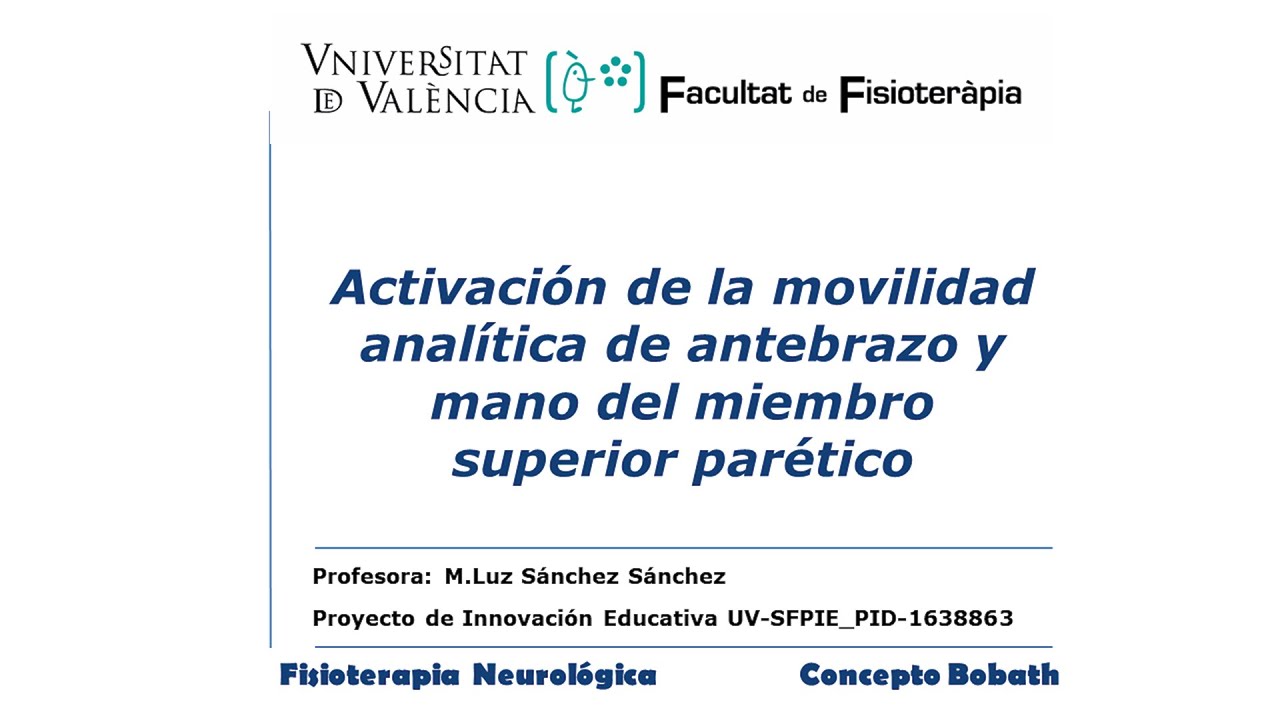 VNIVERSITAT DE VALÈNCIA Facultat de Fisioteràpia

Activación de la movilidad analítica de antebrazo y mano del miembro superior parético

Profesora: M.Luz Sánchez Sánchez

Proyecto de Innovación Educativa UV-SFPIE_PID-1638863

Fisioterapia Neurológica

Concepto Bobath